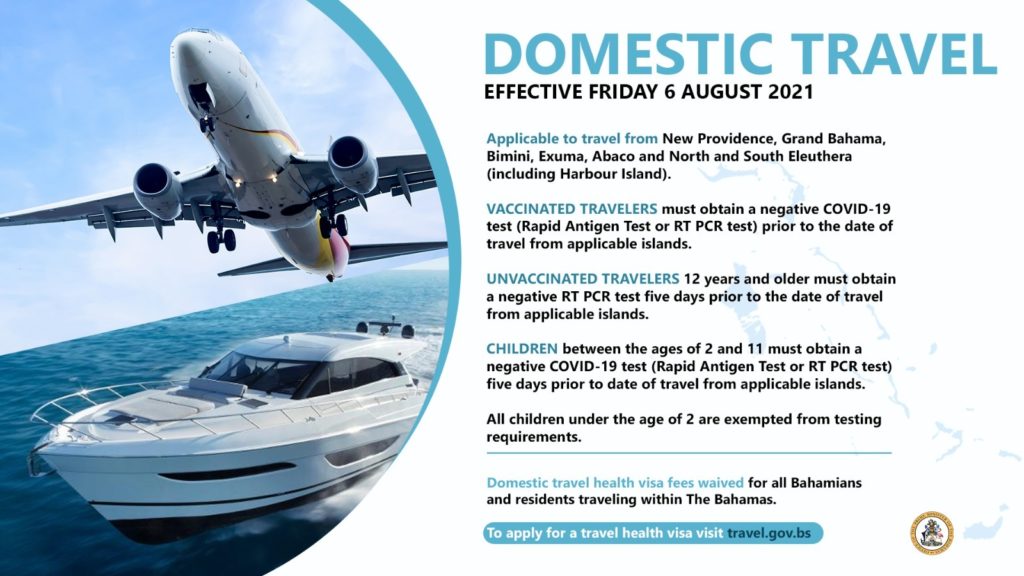 DOMESTIC TRAVEL
EFFECTIVE FRIDAY 6 AUGUST 2021

Applicable to travel from New Providence, Grand Bahama, Bimini, Exuma, Abaco and North and South Eleuthera (including Harbour Island).

VACCINATED TRAVELERS must obtain a negative COVID-19 test (Rapid Antigen Test or RT PCR test) prior to the date of travel from applicable islands.

UNVACCINATED TRAVELERS 12 years and older must obtain a negative RT PCR test five days prior to the date of travel from applicable islands.

CHILDREN between the ages of 2 and 11 must obtain a negative COVID-19 test (Rapid Antigen Test or RT PCR test) five days prior to date of travel from applicable islands.

All children under the age of 2 are exempted from testing requirements.

Domestic travel health visa fees waived for all Bahamians and residents traveling within The Bahamas.

To apply for a travel health visa visit travel.gov.bs